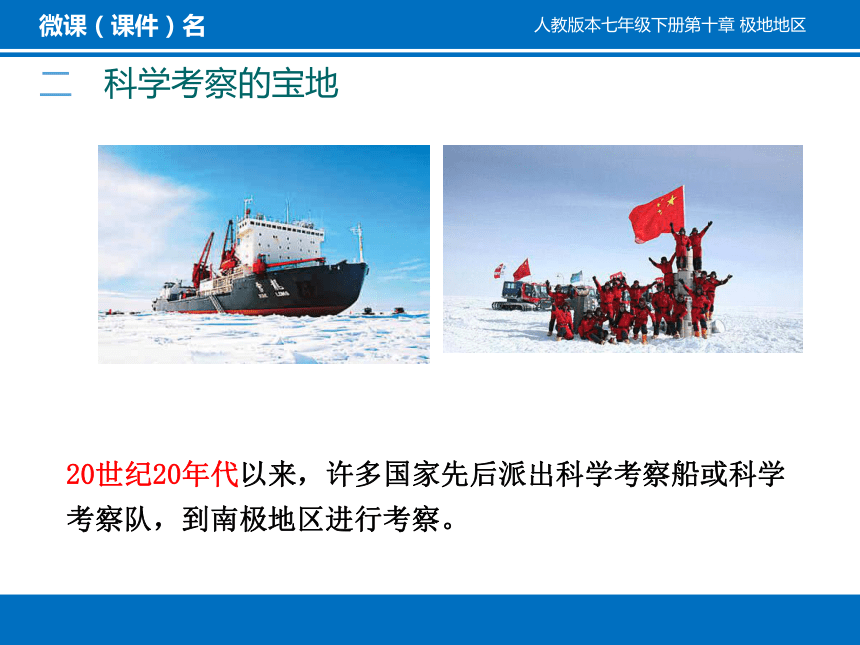 微课（课件）名

人教版本七年级下册第十章 极地地区

二　科学考察的宝地

20世纪20年代以来，许多国家先后派出科学考察船或科学考察队，到南极地区进行考察。